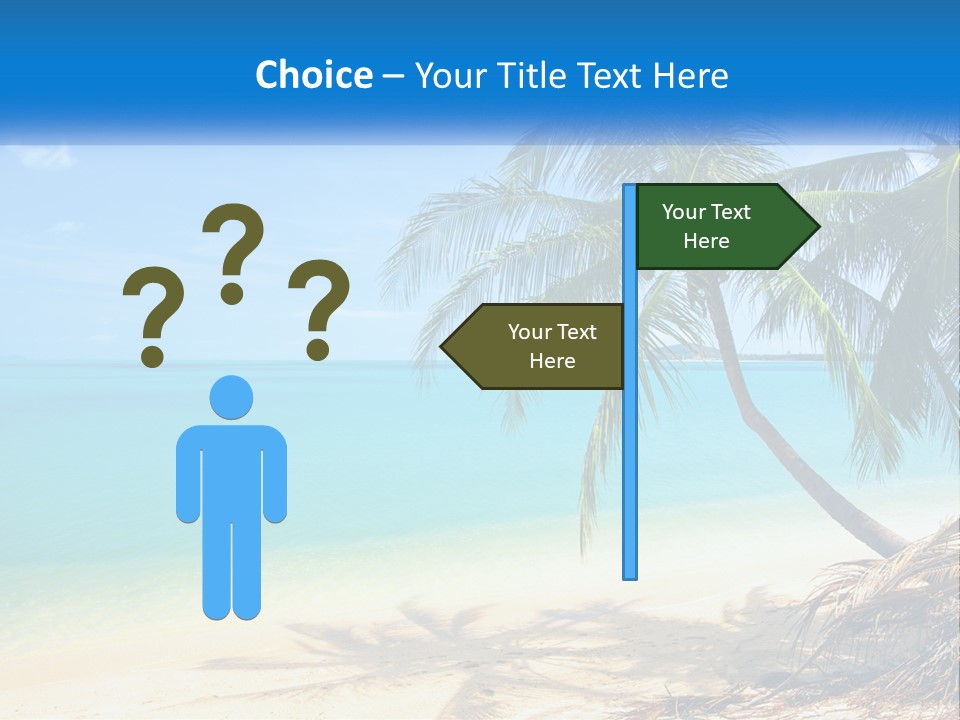 Choice – Your Title Text Here

? ? ?

Your Text Here

Your Text Here